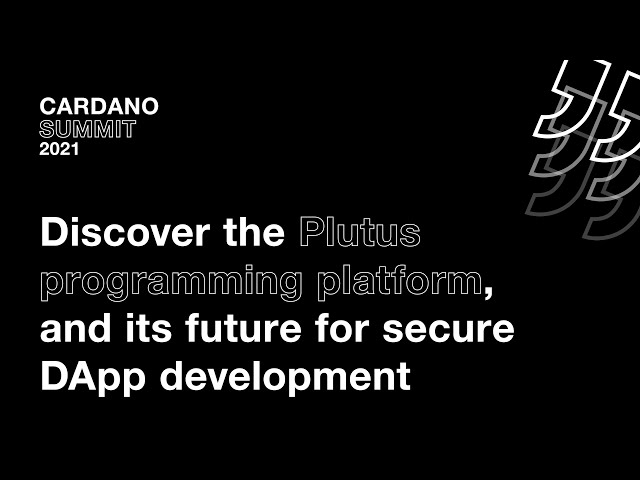 CARDANO
SUMMIT
2021

Discover the Plutus programming platform, and its future for secure DApp development